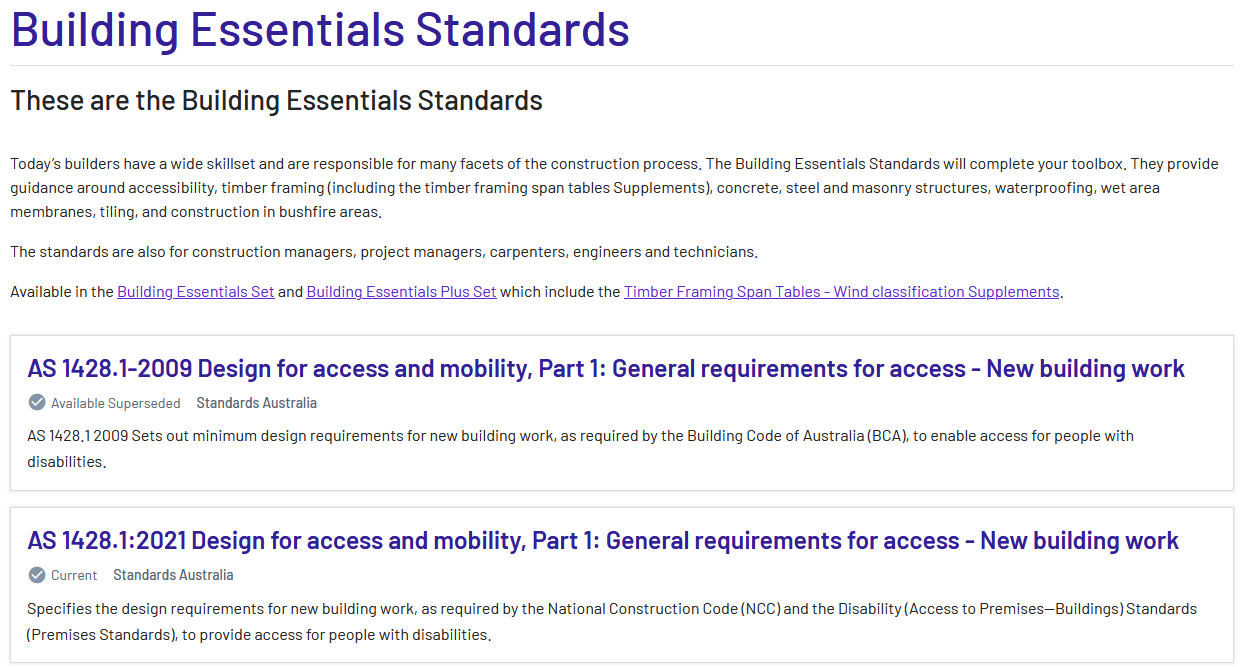 Building Essentials Standards

These are the Building Essentials Standards

Today's builders have a wide skillset and are responsible for many facets of the construction process. The Building Essentials Standards will complete your toolbox. They provide guidance around accessibility, timber framing (including the timber framing span tables Supplements), concrete, steel and masonry structures, waterproofing, wet area membranes, tiling, and construction in bushfire areas.

The standards are also for construction managers, project managers, carpenters, engineers and technicians.

Available in the Building Essentials Set and Building Essentials Plus Set which include the Timber Framing Span Tables - Wind classification Supplements.

AS 1428.1-2009 Design for access and mobility, Part 1: General requirements for access - New building work

Available Superseded Standards Australia

AS 1428.1 2009 Sets out minimum design requirements for new building work, as required by the Building Code of Australia (BCA), to enable access for people with disabilities.

AS 1428.1:2021 Design for access and mobility, Part 1: General requirements for access - New building work

Current Standards Australia

Specifies the design requirements for new building work, as required by the National Construction Code (NCC) and the Disability (Access to Premises—Buildings) Standards (Premises Standards), to provide access for people with disabilities.